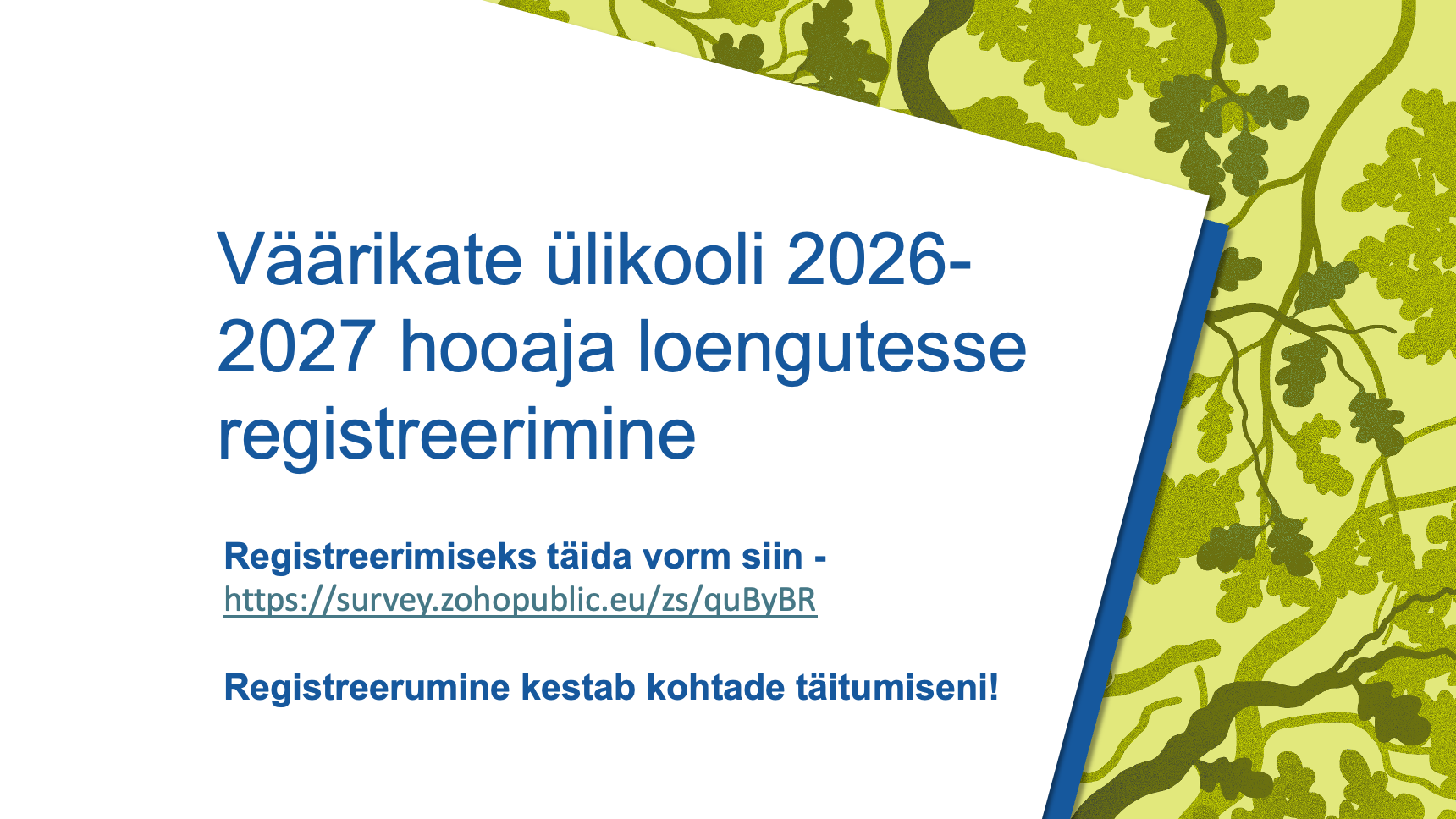 Väärikate ülikooli 2026-2027 hooaja loengutesse registreerimine

Registreerimiseks täida vorm siin - https://survey.zohopublic.eu/zs/quByBR

Registreerumine kestab kohtade täitumiseni!